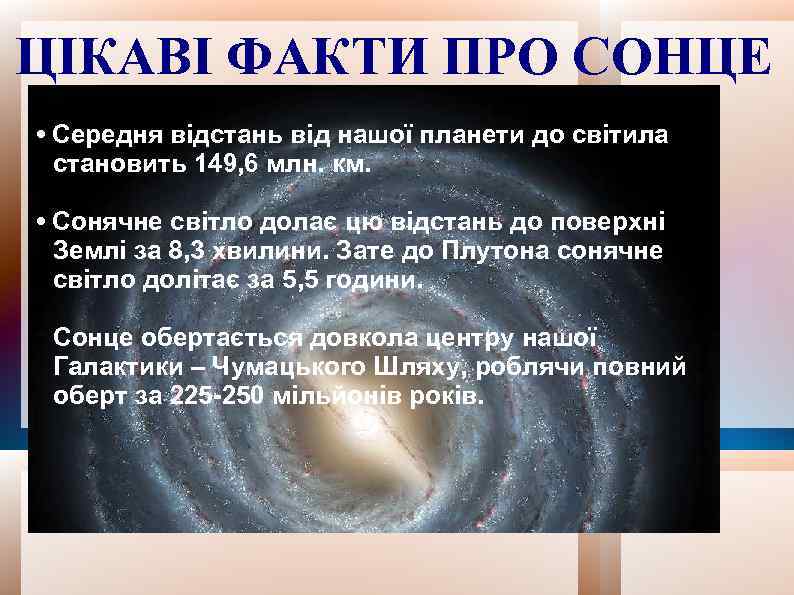 ЦІКАВІ ФАКТИ ПРО СОНЦЕ

• Середня відстань від нашої планети до світила становить 149,6 млн. км.

• Сонячне світло долає цю відстань до поверхні Землі за 8,3 хвилини. Зате до Плутона сонячне світло долітає за 5,5 години.

Сонце обертається довкола центру нашої Галактики – Чумацького Шляху, роблячи повний оберт за 225-250 мільйонів років.